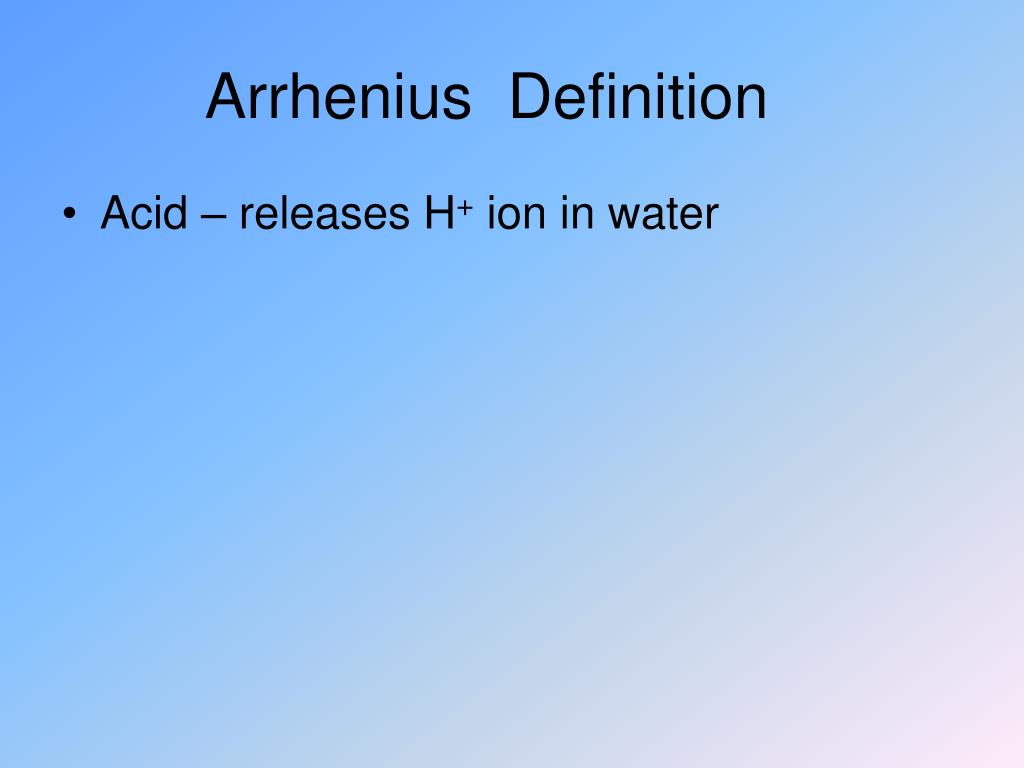 Arrhenius Definition

• Acid – releases $H^+$ ion in water